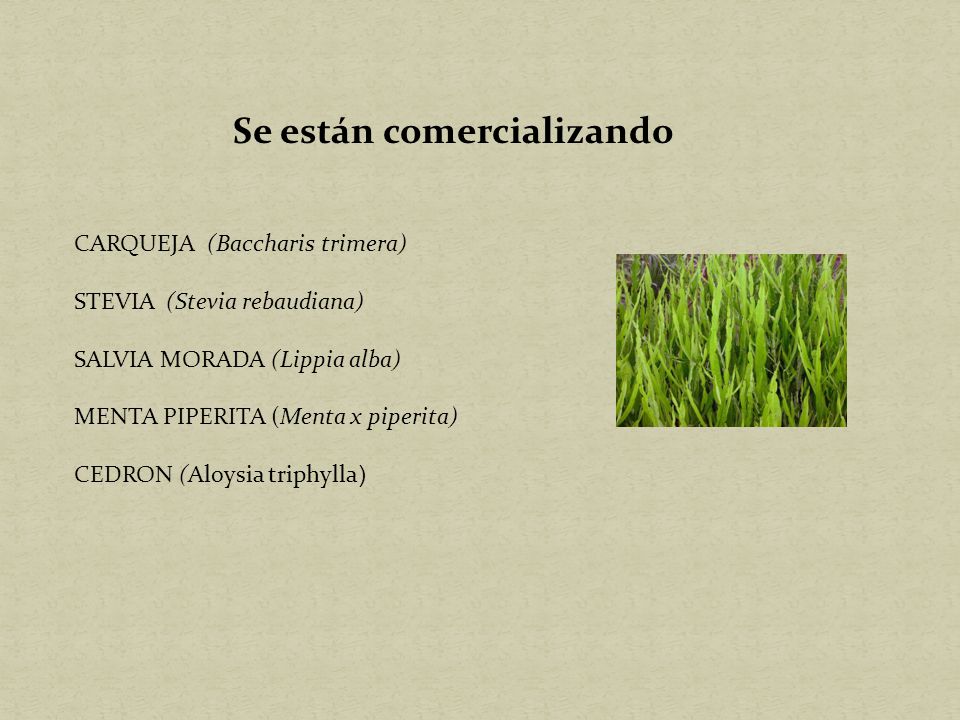 Se están comercializando

CARQUEJA (Baccharis trimera)

STEVIA (Stevia rebaudiana)

SALVIA MORADA (Lippia alba)

MENTA PIPERITA (Menta x piperita)

CEDRON (Aloysia triphylla)